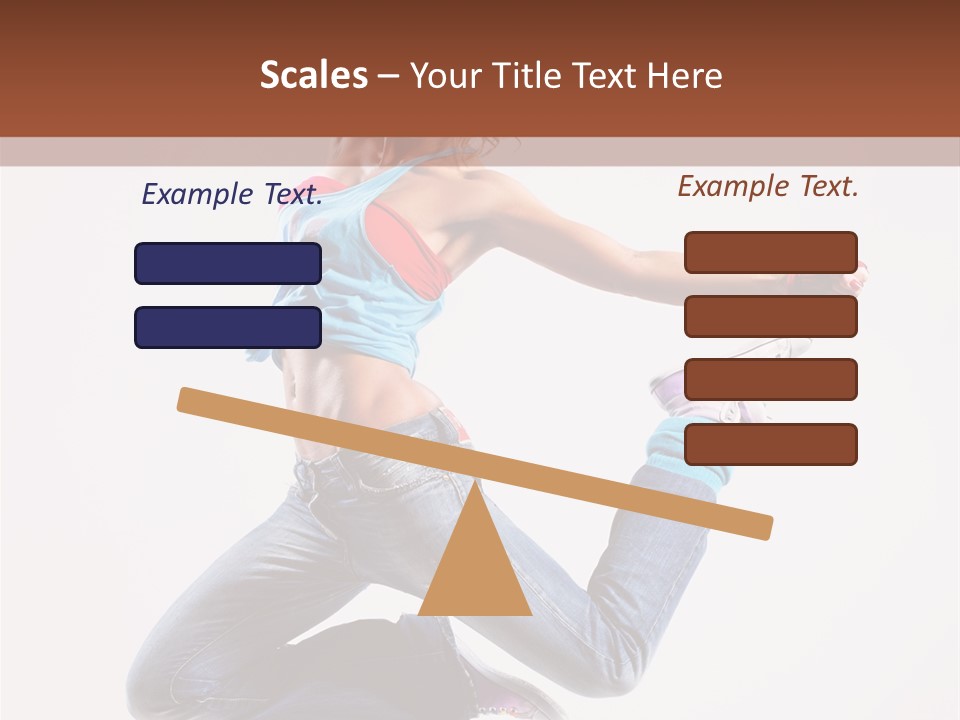 Scales – Your Title Text Here

Example Text.

Example Text.